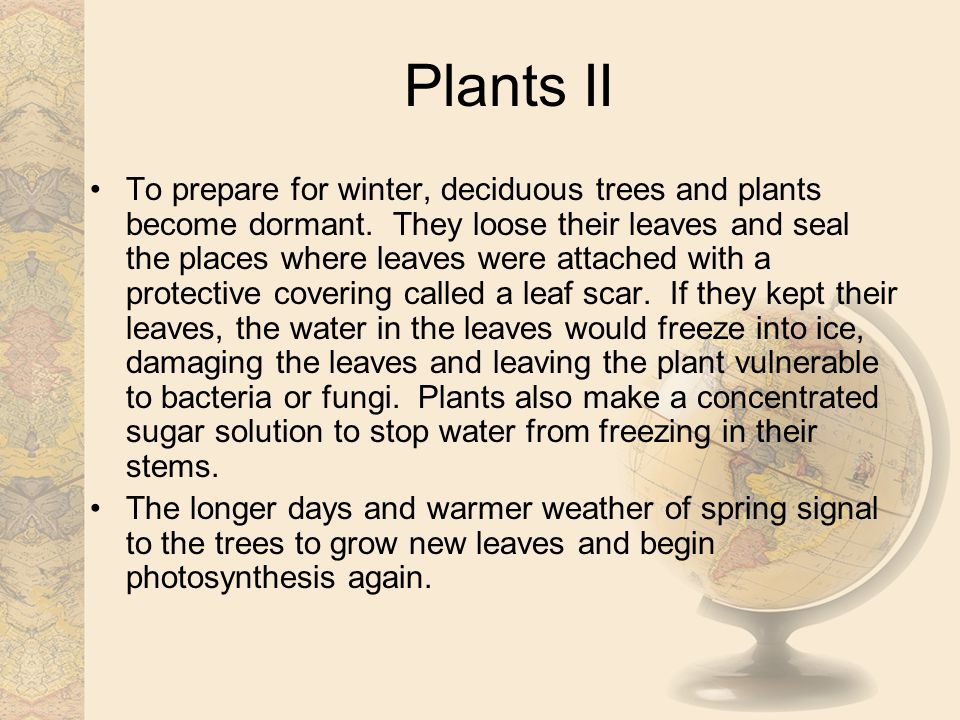 Plants II

• To prepare for winter, deciduous trees and plants become dormant. They loose their leaves and seal the places where leaves were attached with a protective covering called a leaf scar. If they kept their leaves, the water in the leaves would freeze into ice, damaging the leaves and leaving the plant vulnerable to bacteria or fungi. Plants also make a concentrated sugar solution to stop water from freezing in their stems.

• The longer days and warmer weather of spring signal to the trees to grow new leaves and begin photosynthesis again.